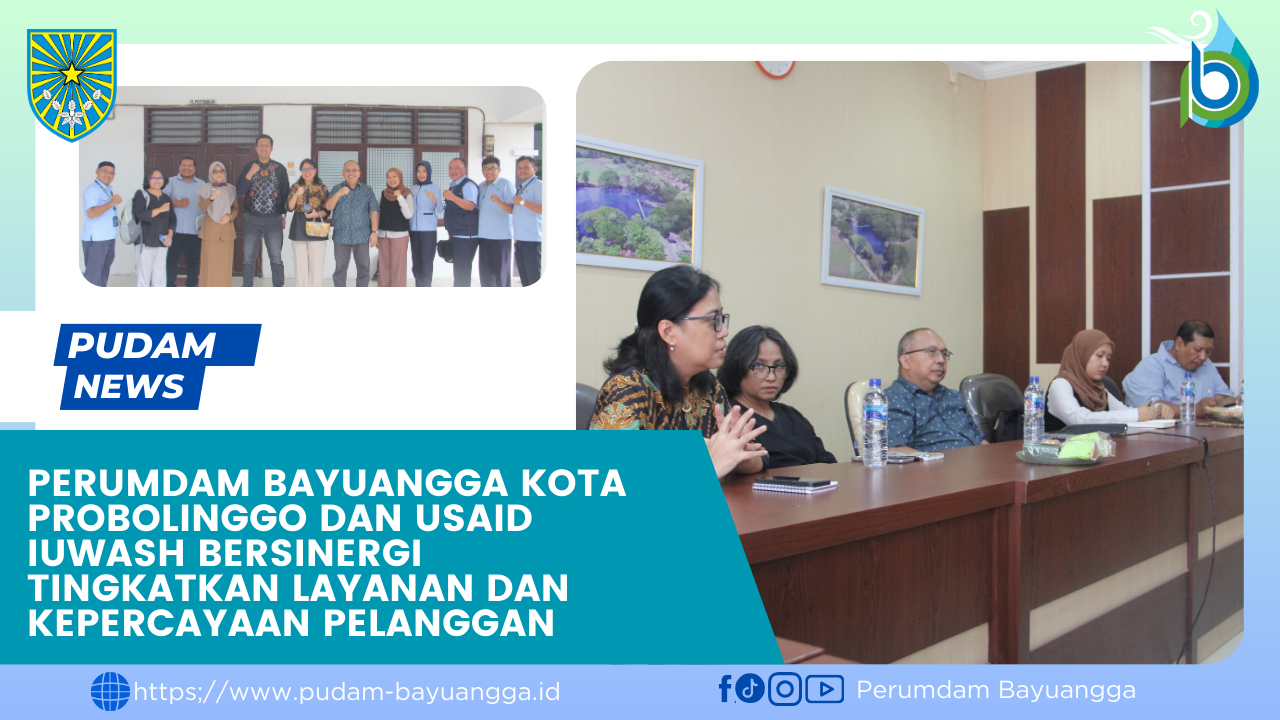 PUDAM NEWS

PERUMDAM BAYUANGGA KOTA PROBOLINGGO DAN USAID IUWASH BERSINERGI TINGKATKAN LAYANAN DAN KEPERCAYAAN PELANGGAN

https://www.pudam-bayuangga.id

Perumdam Bayuangga